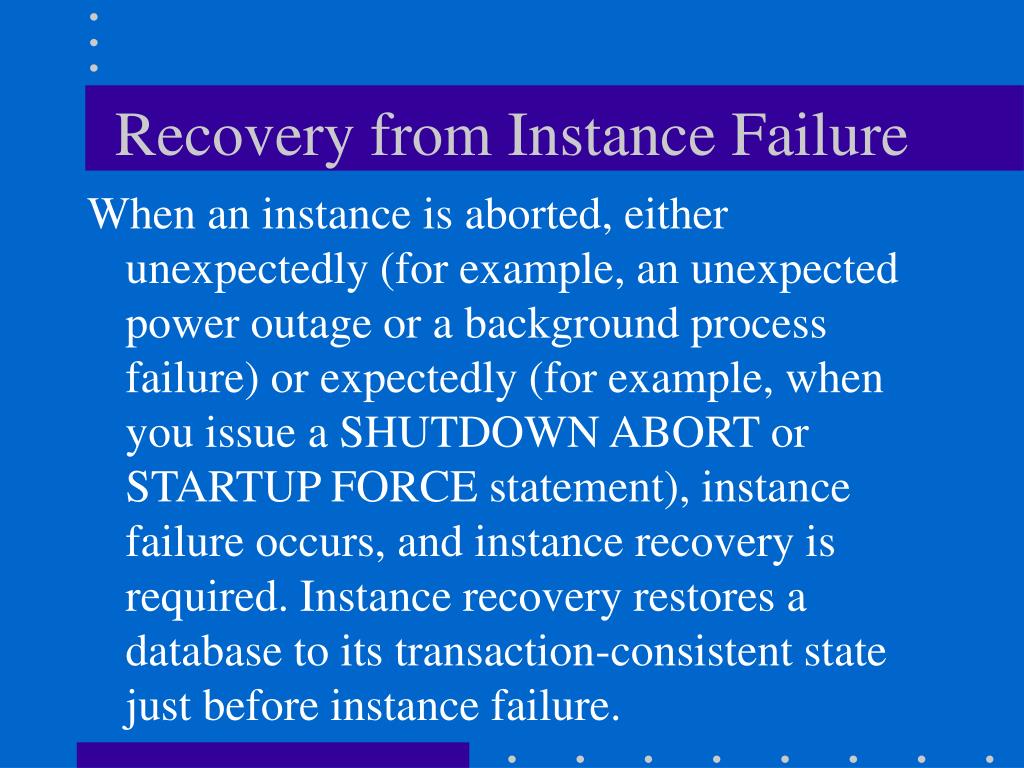 Recovery from Instance Failure

When an instance is aborted, either unexpectedly (for example, an unexpected power outage or a background process failure) or expectedly (for example, when you issue a SHUTDOWN ABORT or STARTUP FORCE statement), instance failure occurs, and instance recovery is required. Instance recovery restores a database to its transaction-consistent state just before instance failure.